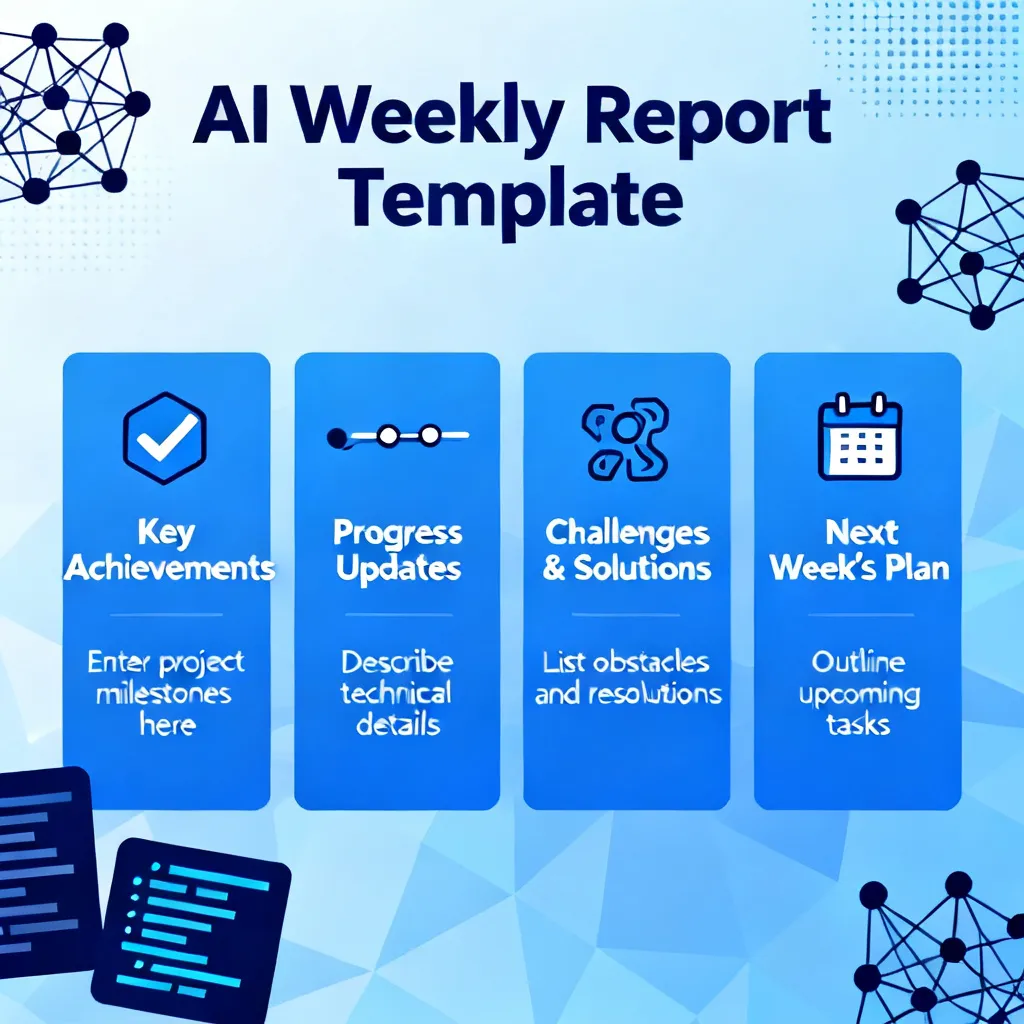 AI Weekly Report Template

Key Achievements

Enter project milestones here

Progress Updates

Describe technical details

Challenges & Solutions

List obstacles and resolutions

Next Week's Plan

Outline upcoming tasks